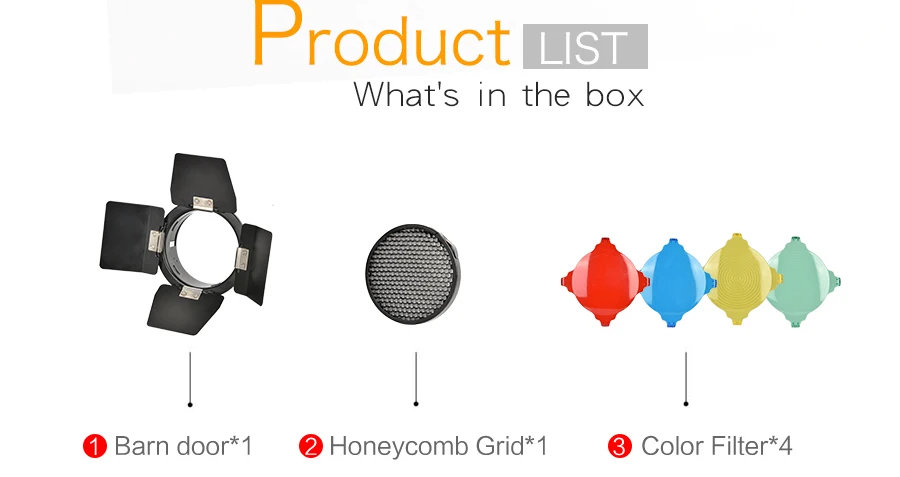 Product LIST
What's in the box

1 Barn door*1
2 Honeycomb Grid*1
3 Color Filter*4